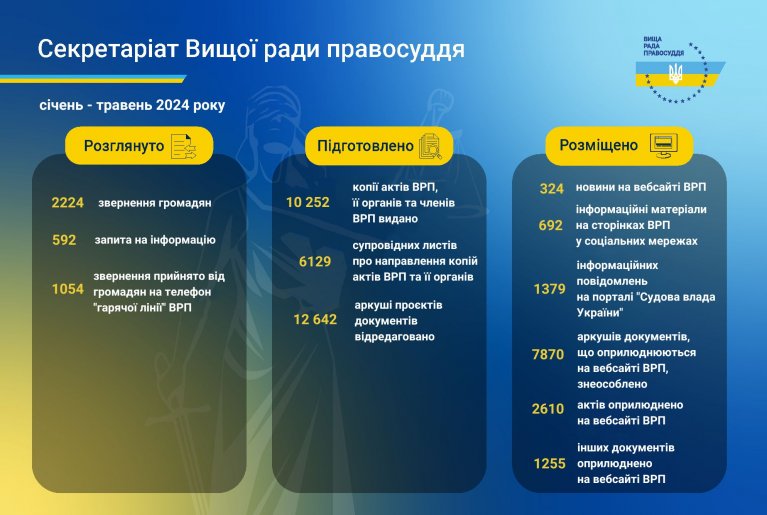 Секретаріат Вищої ради правосуддя

ВИЩА РАДА ПРАВОСУДДЯ

січень - травень 2024 року

Розглянуто

2224 звернення громадян

592 запита на інформацію

1054 звернення прийнято від громадян на телефон "гарячої лінії" ВРП

Підготовлено

10 252 копії актів ВРП, її органів та членів ВРП видано

6129 супровідних листів про направлення копій актів ВРП та її органів

12 642 аркуші проєктів документів відредаговано

Розміщено

324 новини на вебсайті ВРП

692 інформаційні матеріали на сторінках ВРП у соціальних мережах

1379 інформаційних повідомлень на порталі "Судова влада України"

7870 аркушів документів, що оприлюднюються на вебсайті ВРП, знеособлено

2610 актів оприлюднено на вебсайті ВРП

1255 інших документів оприлюднено на вебсайті ВРП